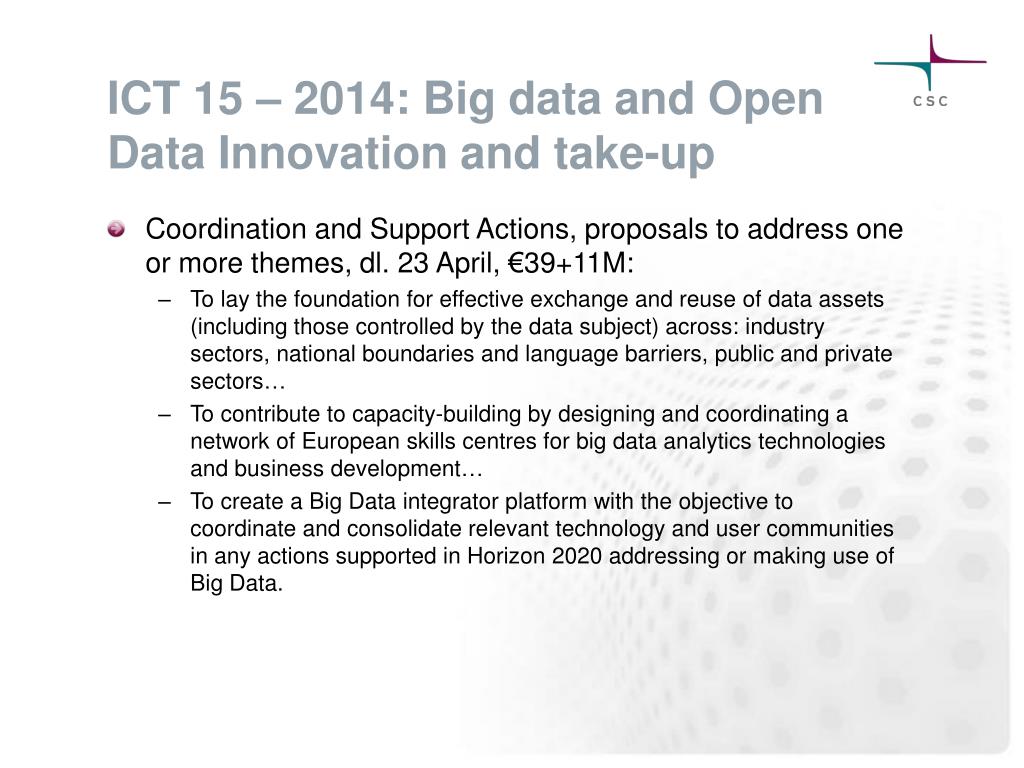 ICT 15 – 2014: Big data and Open Data Innovation and take-up

CSC

Coordination and Support Actions, proposals to address one or more themes, dl. 23 April, €39+11M:

– To lay the foundation for effective exchange and reuse of data assets (including those controlled by the data subject) across: industry sectors, national boundaries and language barriers, public and private sectors…

– To contribute to capacity-building by designing and coordinating a network of European skills centres for big data analytics technologies and business development…

– To create a Big Data integrator platform with the objective to coordinate and consolidate relevant technology and user communities in any actions supported in Horizon 2020 addressing or making use of Big Data.